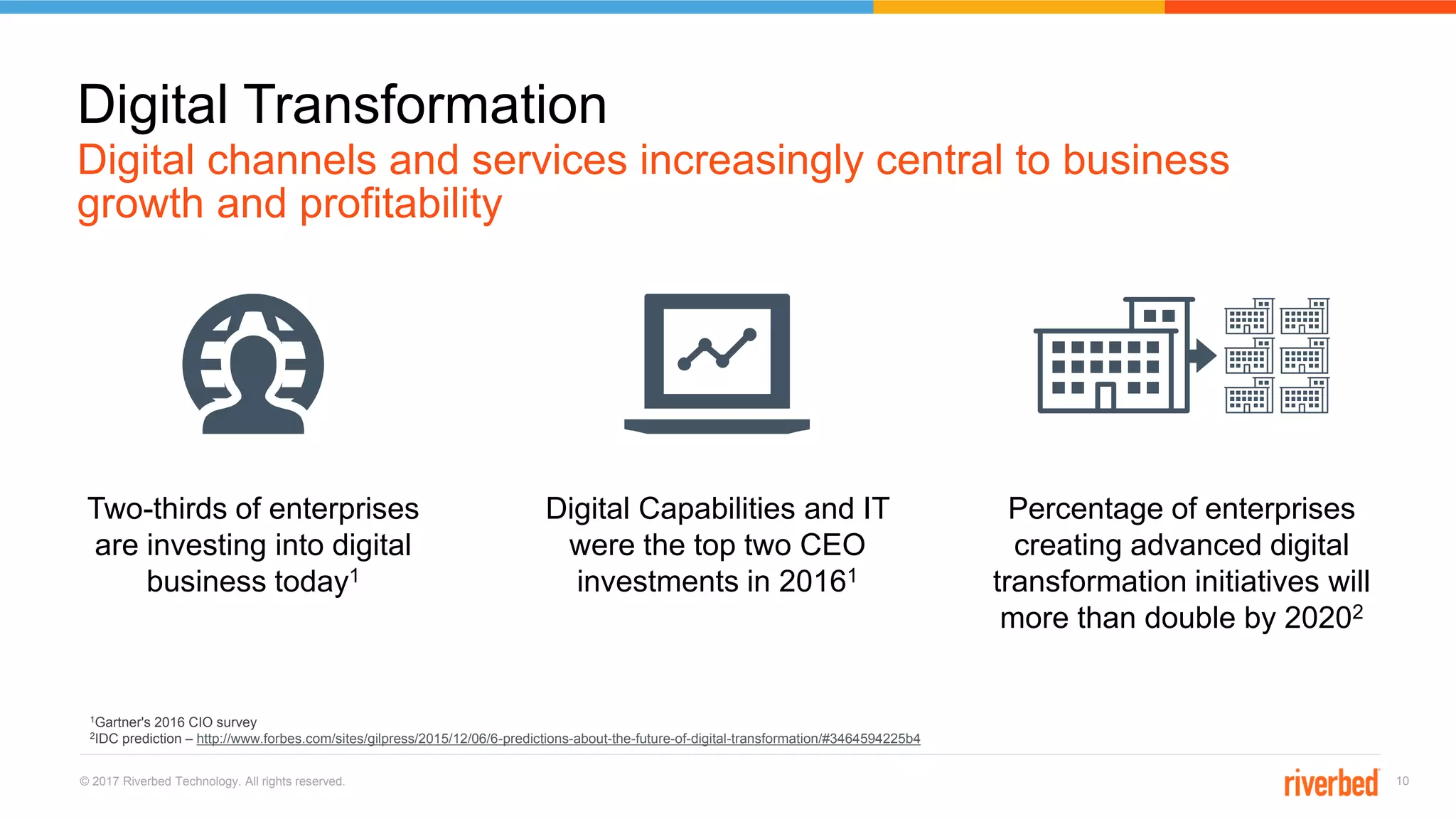 Digital Transformation

Digital channels and services increasingly central to business growth and profitability

Two-thirds of enterprises are investing into digital business today$^1$

Digital Capabilities and IT were the top two CEO investments in 2016$^1$

Percentage of enterprises creating advanced digital transformation initiatives will more than double by 2020$^2$

$^1$Gartner's 2016 CIO survey
$^2$IDC prediction – http://www.forbes.com/sites/gilpress/2015/12/06/6-predictions-about-the-future-of-digital-transformation/#3464594225b4

© 2017 Riverbed Technology. All rights reserved.

riverbed

10